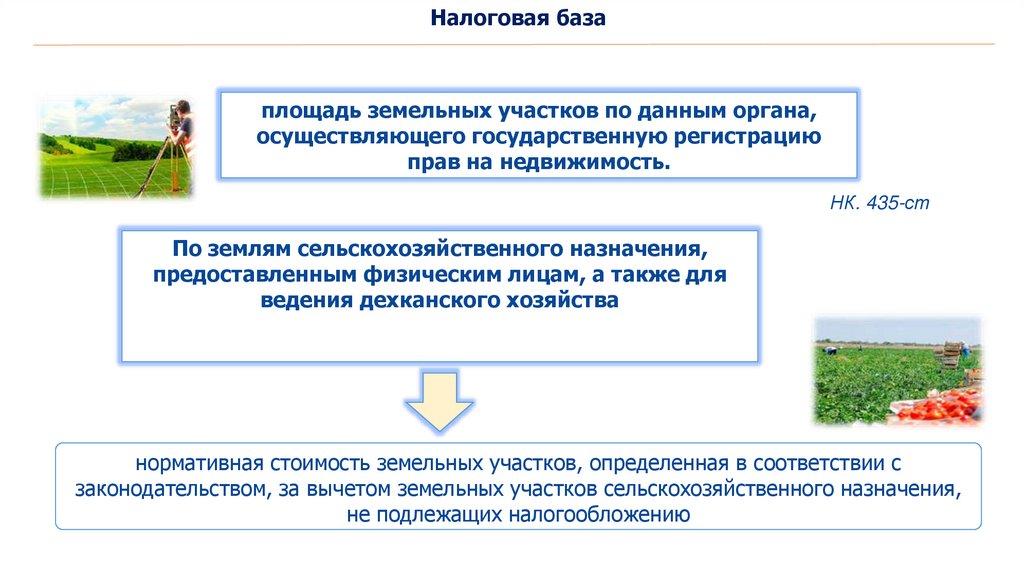 Налоговая база

площадь земельных участков по данным органа, осуществляющего государственную регистрацию прав на недвижимость.

НК. 435-ст

По землям сельскохозяйственного назначения, предоставленным физическим лицам, а также для ведения дехканского хозяйства

нормативная стоимость земельных участков, определенная в соответствии с законодательством, за вычетом земельных участков сельскохозяйственного назначения, не подлежащих налогообложению